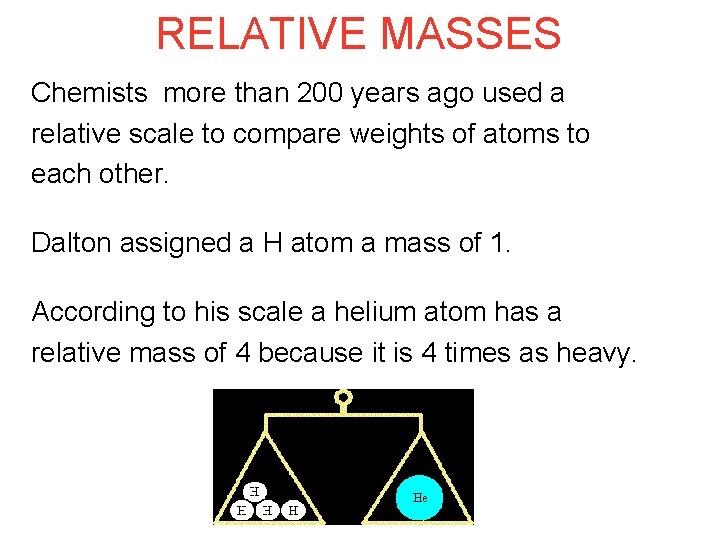 RELATIVE MASSES

Chemists more than 200 years ago used a relative scale to compare weights of atoms to each other.

Dalton assigned a H atom a mass of 1.

According to his scale a helium atom has a relative mass of 4 because it is 4 times as heavy.

H
H H H

He